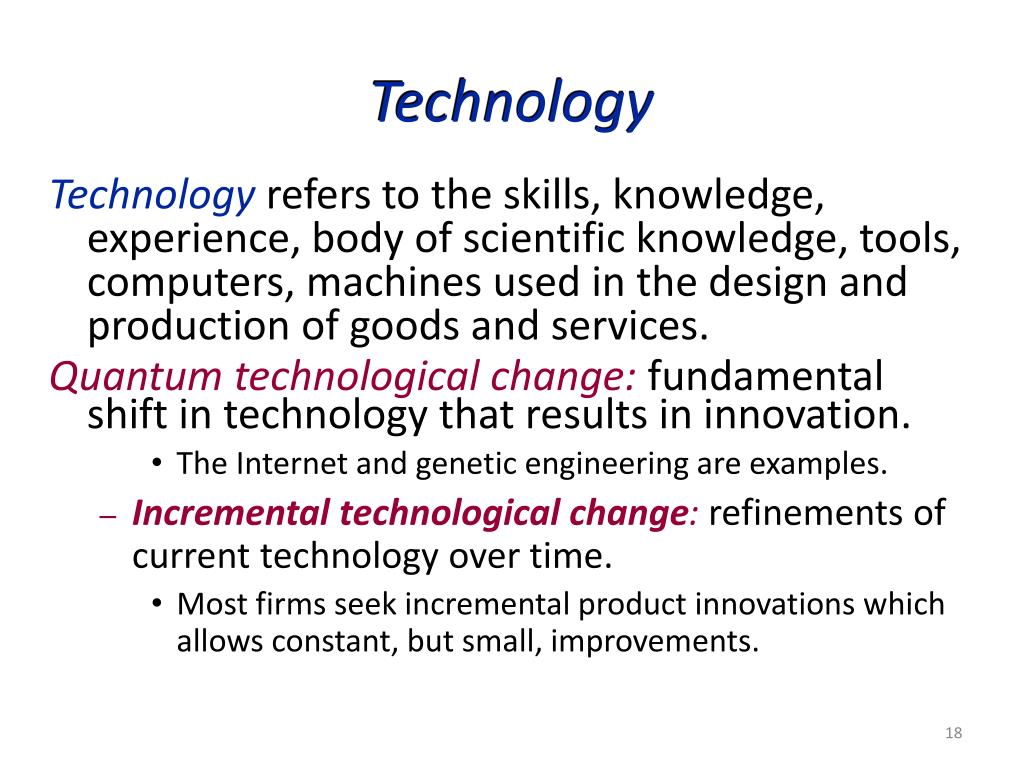 Technology

Technology refers to the skills, knowledge, experience, body of scientific knowledge, tools, computers, machines used in the design and production of goods and services.

Quantum technological change: fundamental shift in technology that results in innovation.

• The Internet and genetic engineering are examples.

– Incremental technological change: refinements of current technology over time.

• Most firms seek incremental product innovations which allows constant, but small, improvements.

18